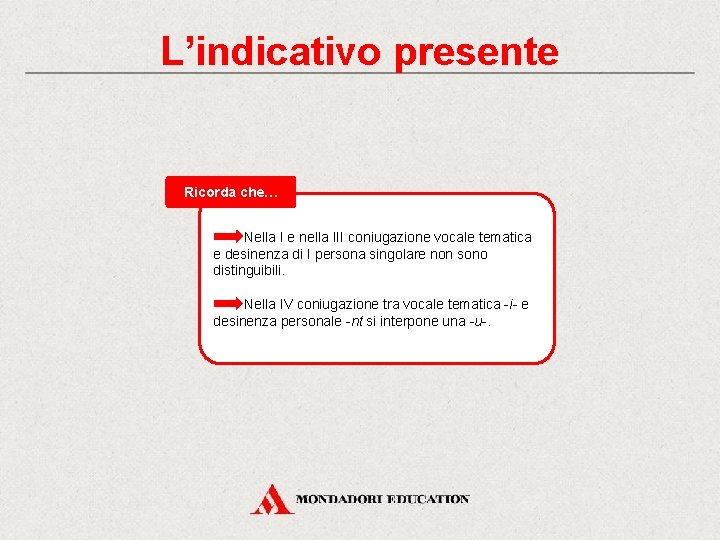 L’indicativo presente

Ricorda che…

Nella I e nella III coniugazione vocale tematica e desinenza di I persona singolare non sono distinguibili.

Nella IV coniugazione tra vocale tematica -i- e desinenza personale -nt si interpone una -u-.

MONDADORI EDUCATION